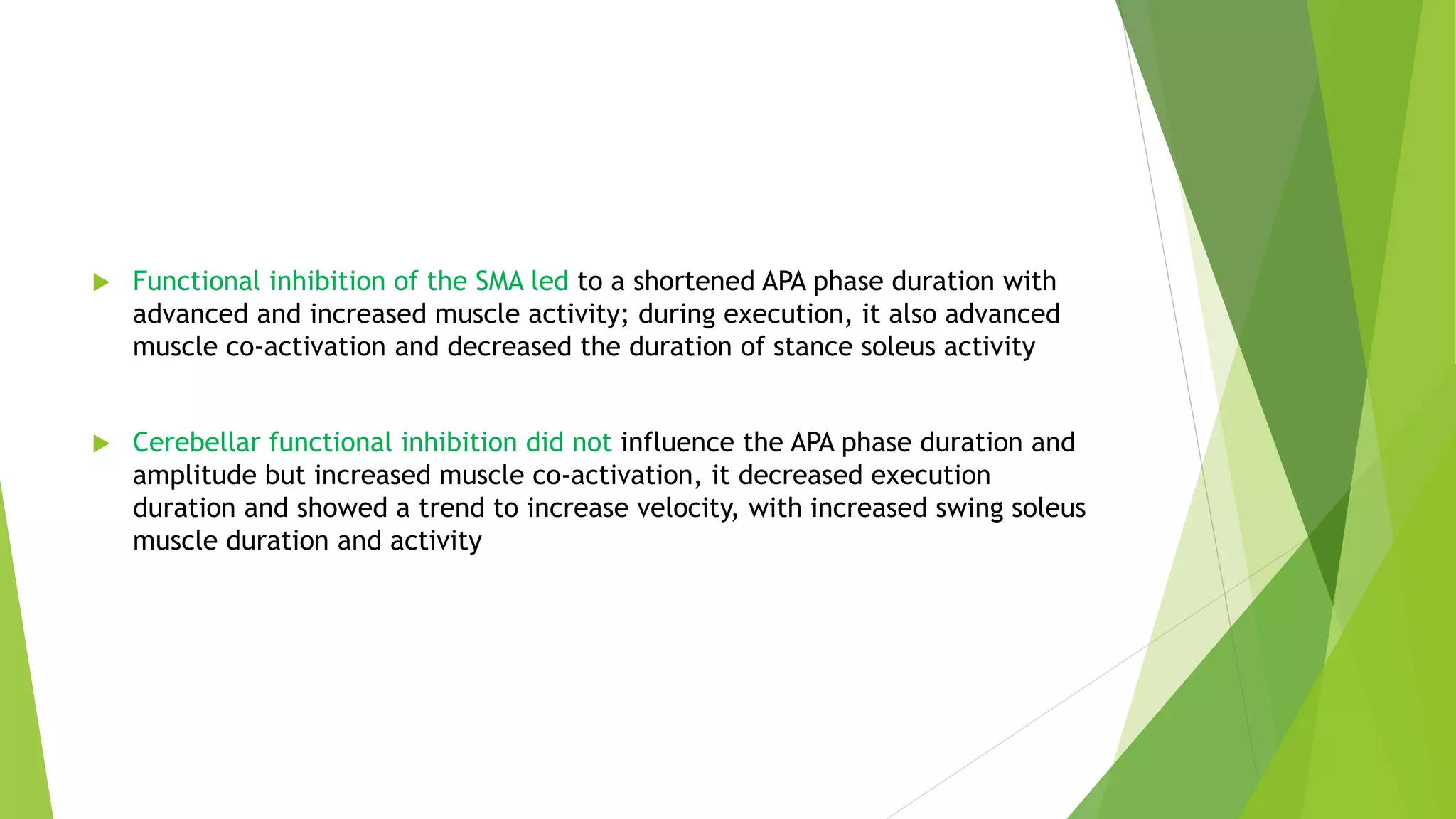 Functional inhibition of the SMA led to a shortened APA phase duration with advanced and increased muscle activity; during execution, it also advanced muscle co-activation and decreased the duration of stance soleus activity

Cerebellar functional inhibition did not influence the APA phase duration and amplitude but increased muscle co-activation, it decreased execution duration and showed a trend to increase velocity, with increased swing soleus muscle duration and activity